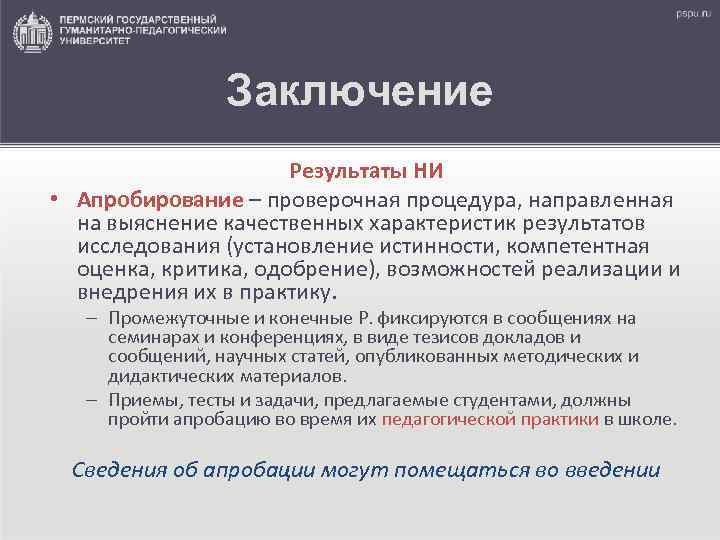 ПЕРМСКИЙ ГОСУДАРСТВЕННЫЙ ГУМАНИТАРНО-ПЕДАГОГИЧЕСКИЙ УНИВЕРСИТЕТ

pspu.ru

Заключение

Результаты НИ

• Апробирование – проверочная процедура, направленная на выяснение качественных характеристик результатов исследования (установление истинности, компетентная оценка, критика, одобрение), возможностей реализации и внедрения их в практику.

– Промежуточные и конечные Р. фиксируются в сообщениях на семинарах и конференциях, в виде тезисов докладов и сообщений, научных статей, опубликованных методических и дидактических материалов.

– Приемы, тесты и задачи, предлагаемые студентами, должны пройти апробацию во время их педагогической практики в школе.

Сведения об апробации могут помещаться во введении